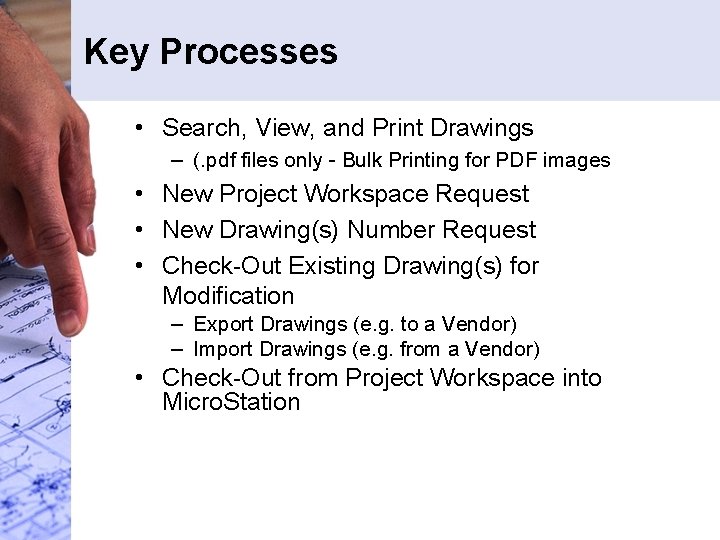 Key Processes

• Search, View, and Print Drawings
– (.pdf files only - Bulk Printing for PDF images
• New Project Workspace Request
• New Drawing(s) Number Request
• Check-Out Existing Drawing(s) for Modification
– Export Drawings (e.g. to a Vendor)
– Import Drawings (e.g. from a Vendor)
• Check-Out from Project Workspace into MicroStation